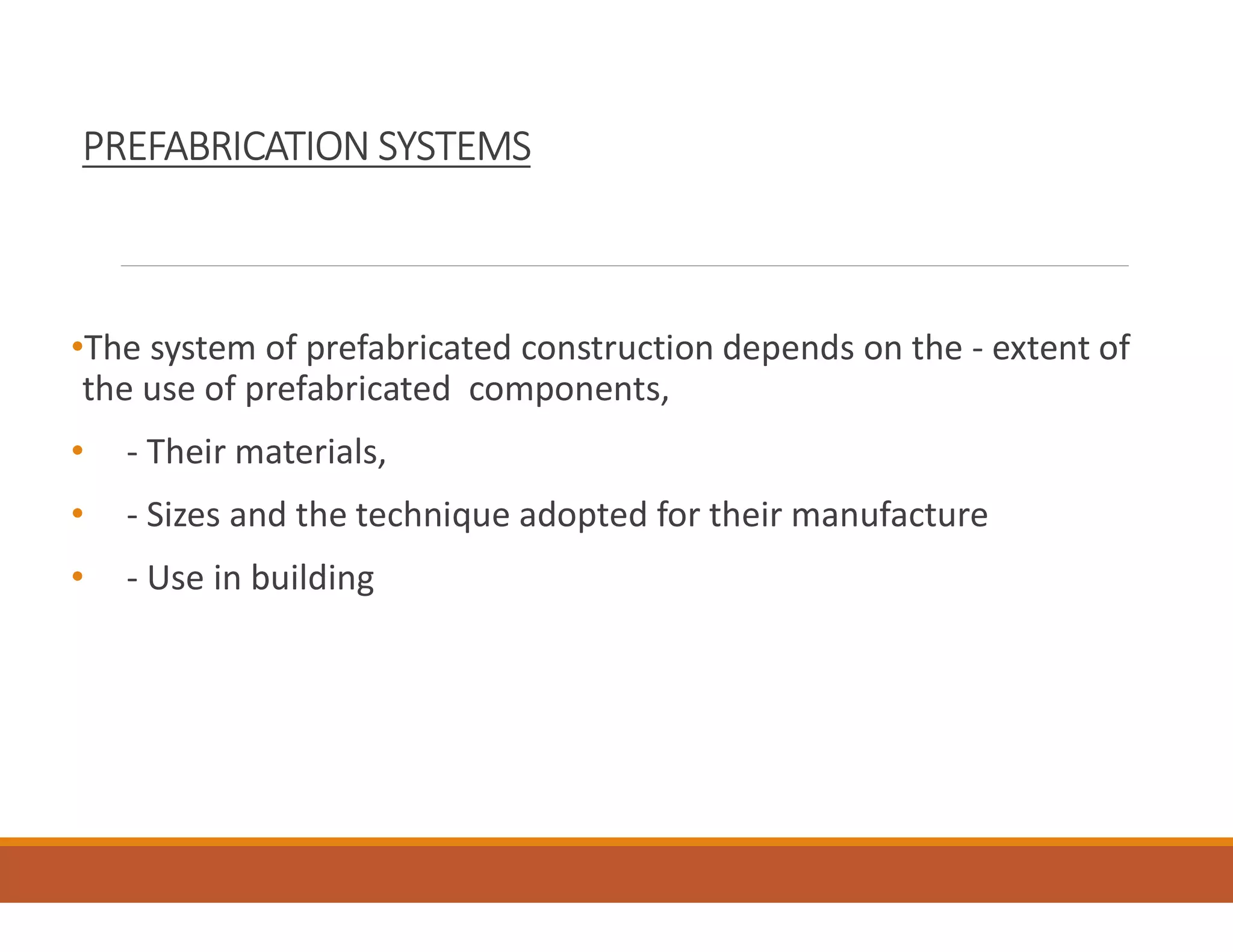 PREFABRICATION SYSTEMS

•The system of prefabricated construction depends on the - extent of the use of prefabricated components,

• - Their materials,

• - Sizes and the technique adopted for their manufacture

• - Use in building